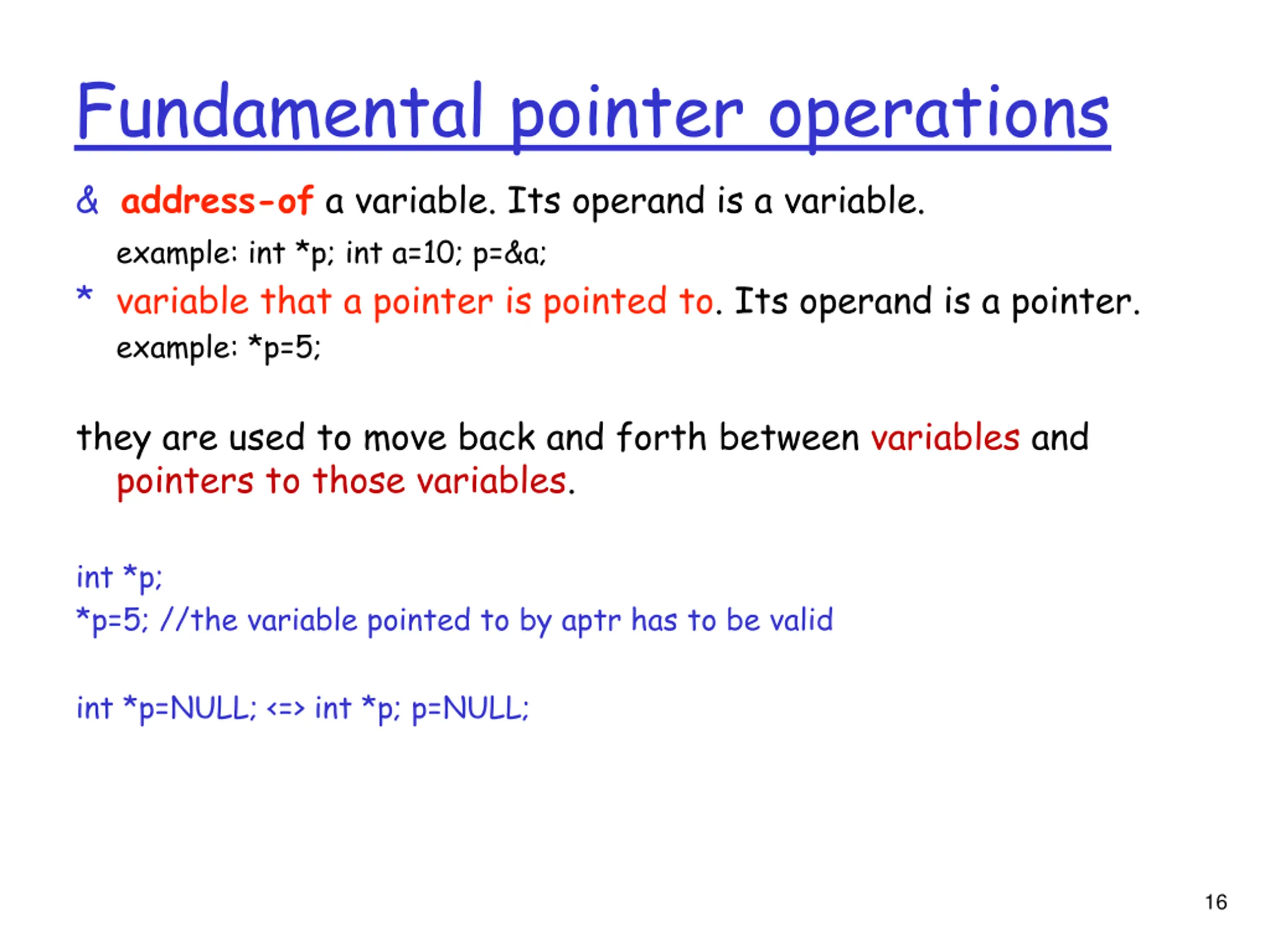 Fundamental pointer operations

& address-of a variable. Its operand is a variable.

example: int *p; int a=10; p=&a;

* variable that a pointer is pointed to. Its operand is a pointer.

example: *p=5;

they are used to move back and forth between variables and pointers to those variables.

int *p;
*p=5; //the variable pointed to by aptr has to be valid

int *p=NULL; <=> int *p; p=NULL;

16